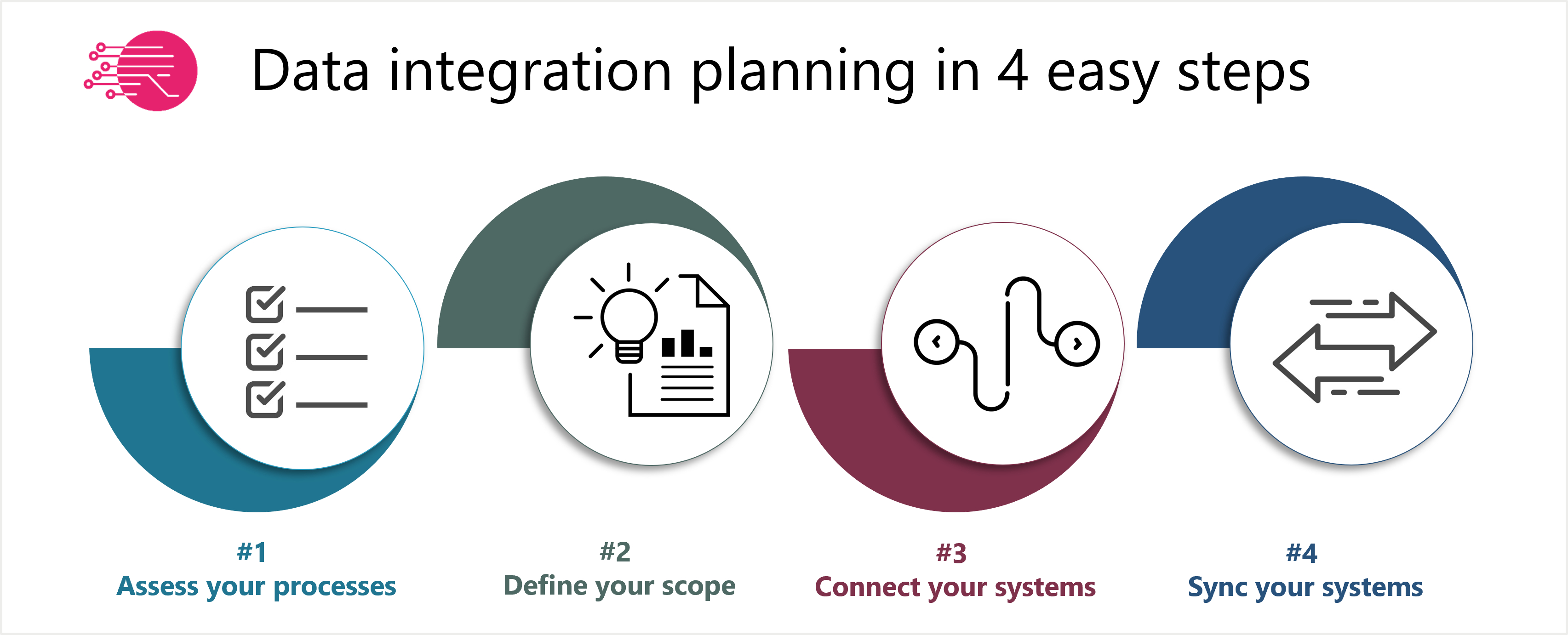 Data integration planning in 4 easy steps

#1
Assess your processes

#2
Define your scope

#3
Connect your systems

#4
Sync your systems